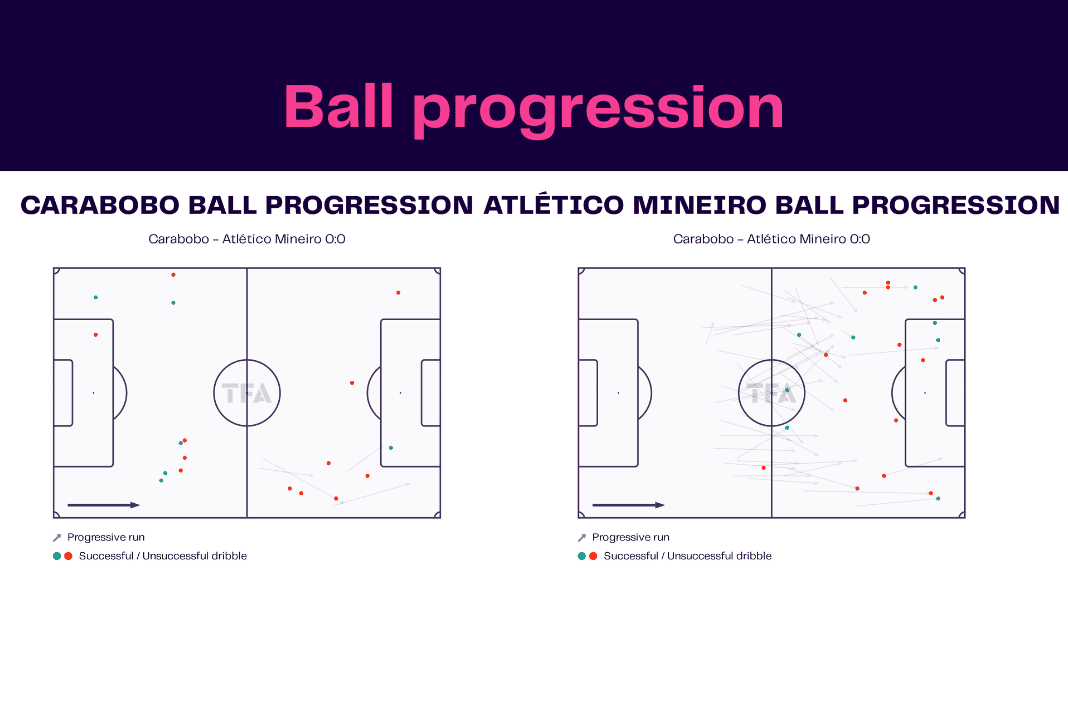 Ball progression

CARABOBO BALL PROGRESSION

Carabobo - Atlético Mineiro 0:0

TFA

Progressive run

Successful / Unsuccessful dribble

ATLÉTICO MINEIRO BALL PROGRESSION

Carabobo - Atlético Mineiro 0:0

TFA

Progressive run

Successful / Unsuccessful dribble